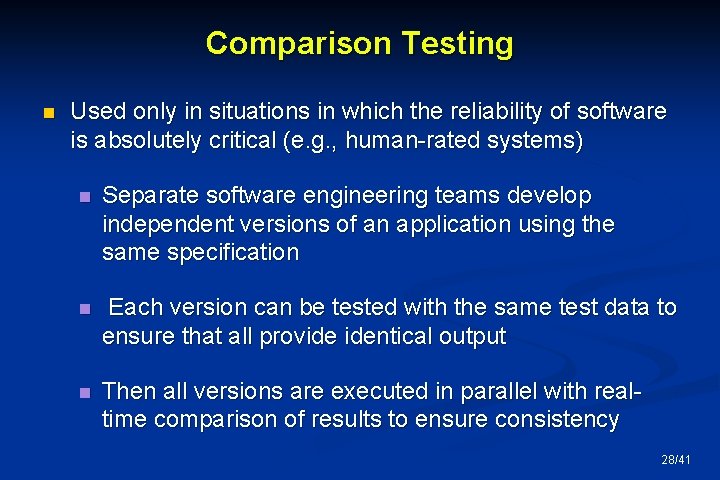 Comparison Testing

Used only in situations in which the reliability of software is absolutely critical (e.g., human-rated systems)

Separate software engineering teams develop independent versions of an application using the same specification

Each version can be tested with the same test data to ensure that all provide identical output

Then all versions are executed in parallel with real-time comparison of results to ensure consistency

28/41